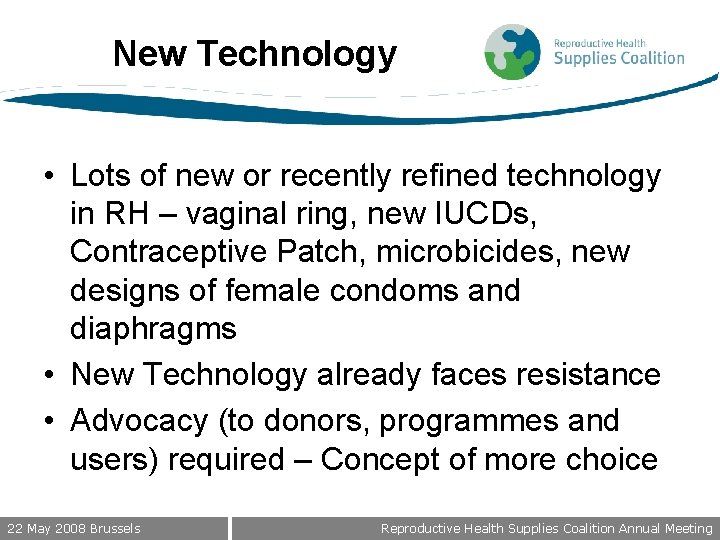 New Technology

Reproductive Health
Supplies Coalition

• Lots of new or recently refined technology in RH – vaginal ring, new IUCDs, Contraceptive Patch, microbicides, new designs of female condoms and diaphragms
• New Technology already faces resistance
• Advocacy (to donors, programmes and users) required – Concept of more choice

22 May 2008 Brussels

Reproductive Health Supplies Coalition Annual Meeting